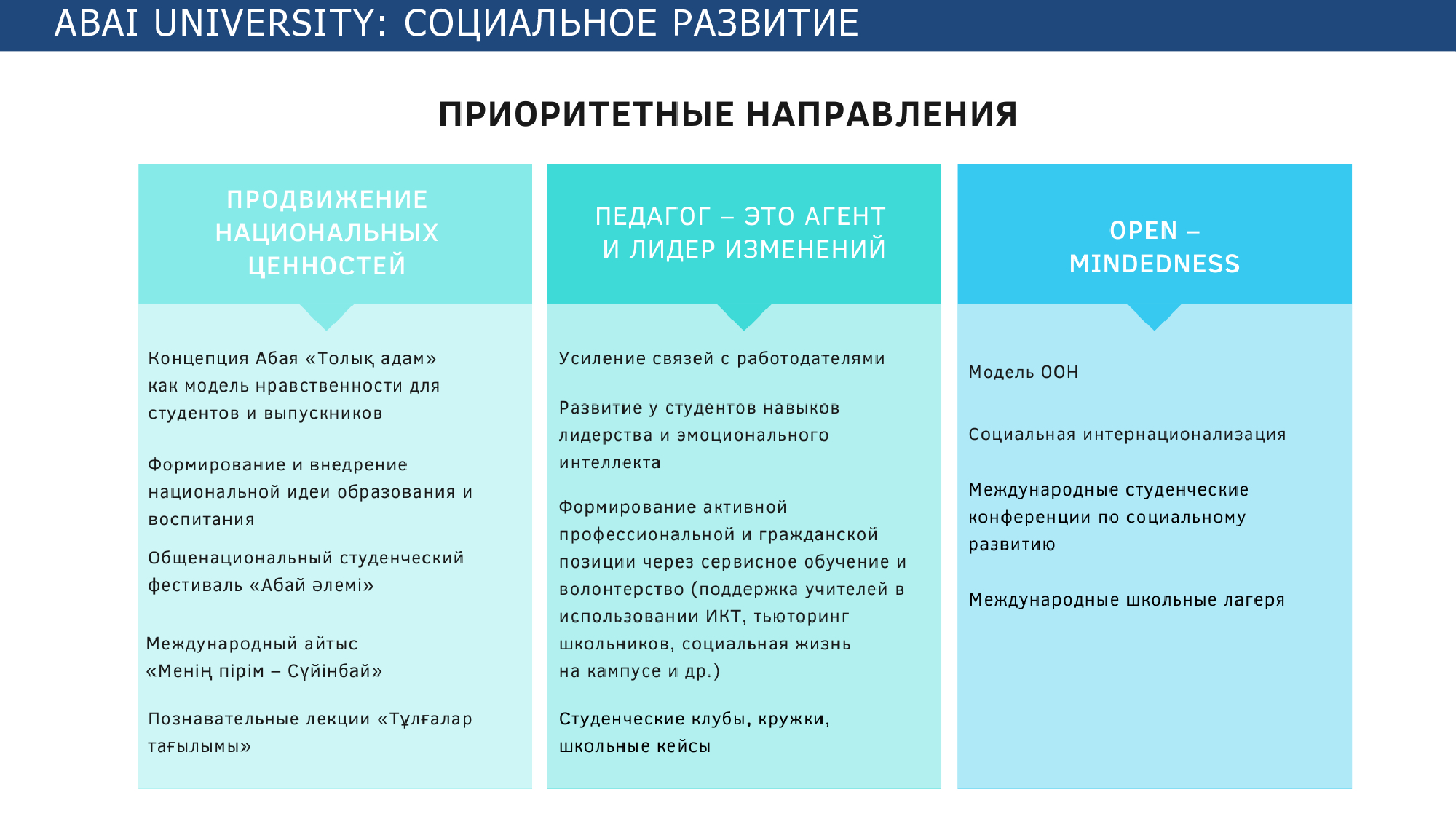 ABAI UNIVERSITY: СОЦИАЛЬНОЕ РАЗВИТИЕ

ПРИОРИТЕТНЫЕ НАПРАВЛЕНИЯ

ПРОДВИЖЕНИЕ НАЦИОНАЛЬНЫХ ЦЕННОСТЕЙ

Концепция Абая «Толық адам» как модель нравственности для студентов и выпускников

Формирование и внедрение национальной идеи образования и воспитания

Общенациональный студенческий фестиваль «Абай әлемі»

Международный айтыс «Менің пірім – Сүйінбай»

Познавательные лекции «Тұлғалар тағылымы»

ПЕДАГОГ – ЭТО АГЕНТ И ЛИДЕР ИЗМЕНЕНИЙ

Усиление связей с работодателями

Развитие у студентов навыков лидерства и эмоционального интеллекта

Формирование активной профессиональной и гражданской позиции через сервисное обучение и волонтерство (поддержка учителей в использовании ИКТ, тьюторинг школьников, социальная жизнь на кампусе и др.)

Студенческие клубы, кружки, школьные кейсы

OPEN – MINDEDNESS

Модель ООН

Социальная интернационализация

Международные студенческие конференции по социальному развитию

Международные школьные лагеря